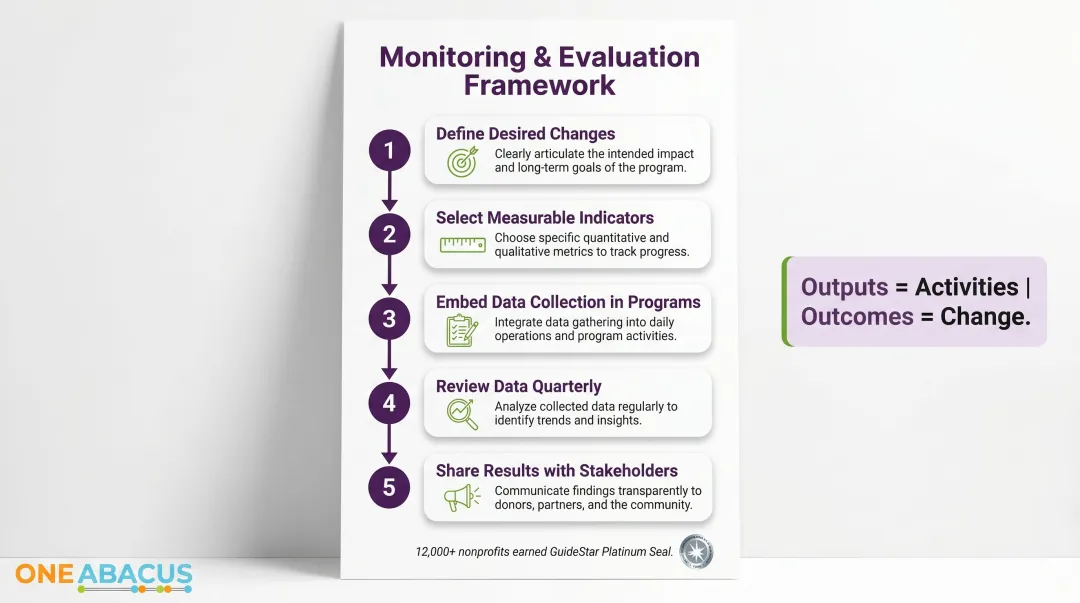 Monitoring & Evaluation Framework

1
Define Desired Changes
Clearly articulate the intended impact and long-term goals of the program.

2
Select Measurable Indicators
Choose specific quantitative and qualitative metrics to track progress.

3
Embed Data Collection in Programs
Integrate data gathering into daily operations and program activities.

4
Review Data Quarterly
Analyze collected data regularly to identify trends and insights.

5
Share Results with Stakeholders
Communicate findings transparently to donors, partners, and the community.

12,000+ nonprofits earned GuideStar Platinum Seal.

Outputs = Activities | Outcomes = Change.

ONE ABACUS